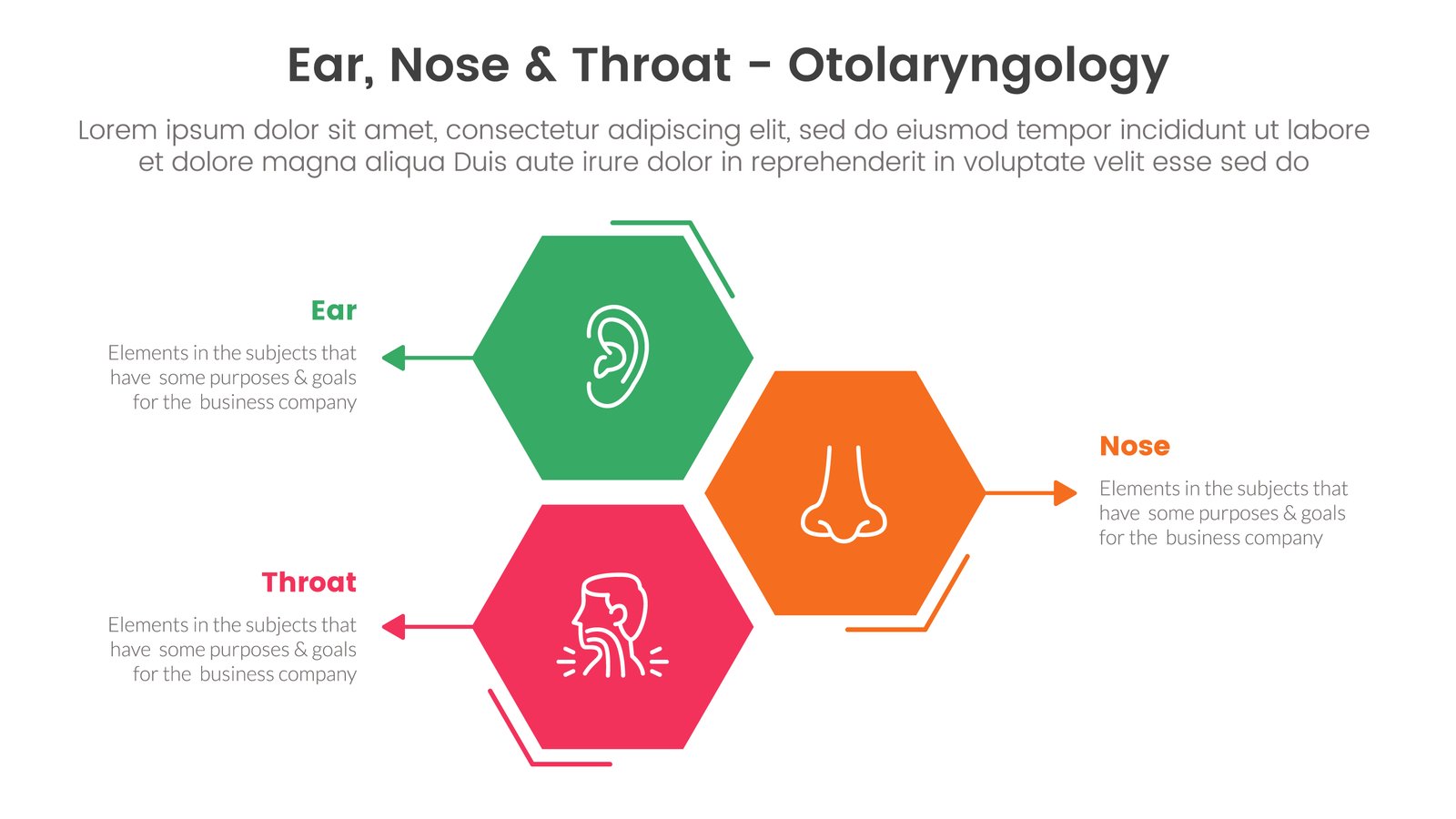 Ear, Nose & Throat - Otolaryngology

Lorem ipsum dolor sit amet, consectetur adipiscing elit, sed do eiusmod tempor incididunt ut labore et dolore magna aliqua Duis aute irure dolor in reprehenderit in voluptate velit esse sed do

Ear

Elements in the subjects that have some purposes & goals for the business company

Nose

Elements in the subjects that have some purposes & goals for the business company

Throat

Elements in the subjects that have some purposes & goals for the business company